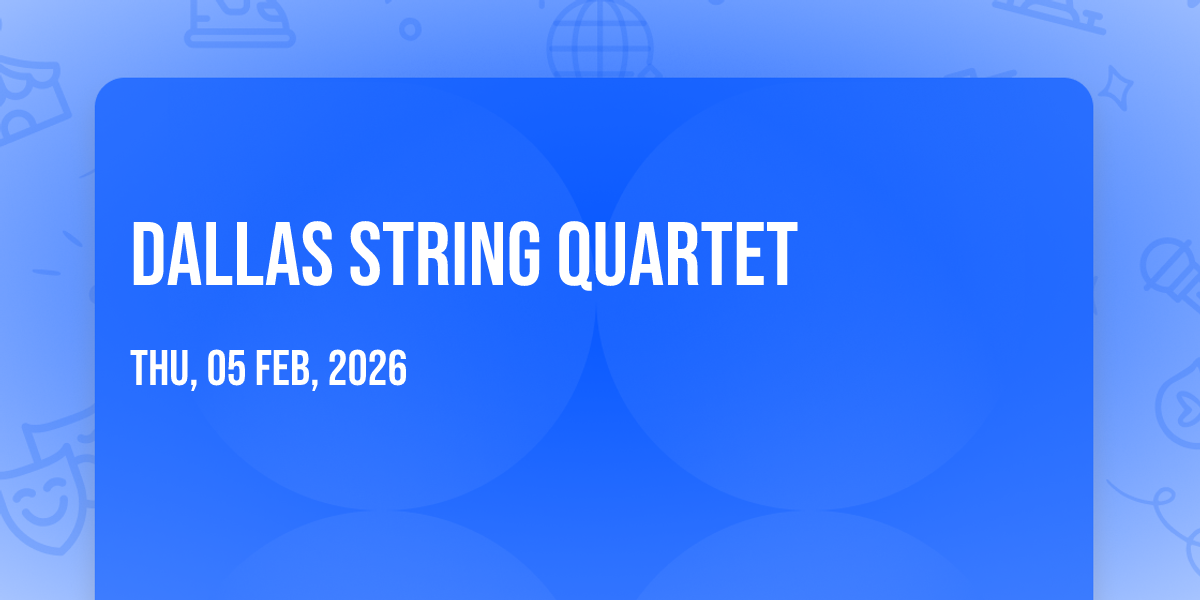 DALLAS STRING QUARTET

THU, 05 FEB, 2026